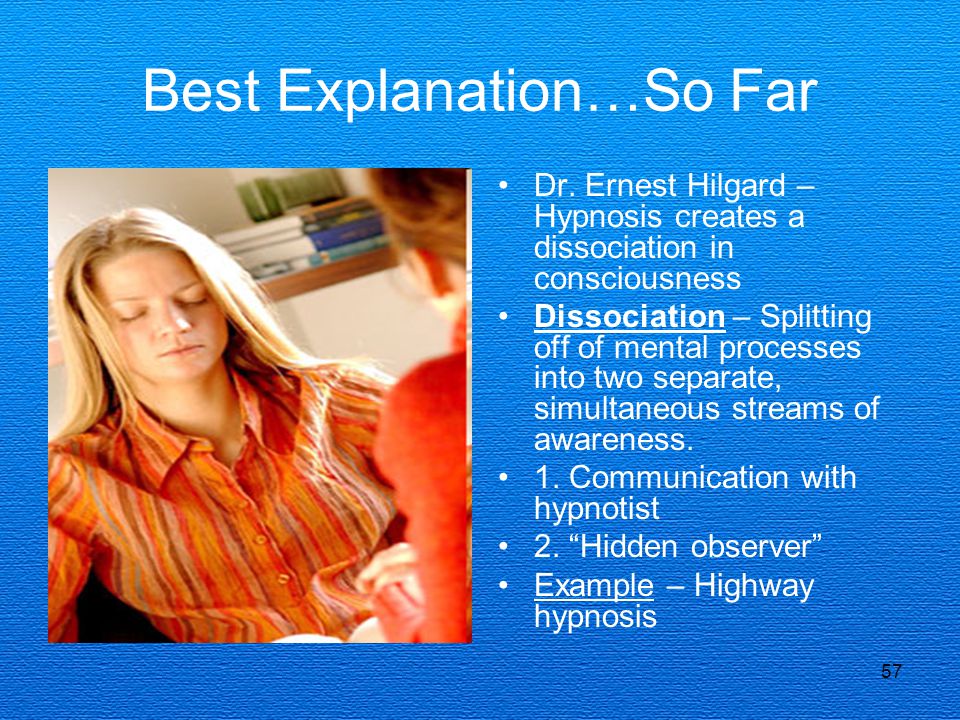 Best Explanation…So Far

• Dr. Ernest Hilgard – Hypnosis creates a dissociation in consciousness
• Dissociation – Splitting off of mental processes into two separate, simultaneous streams of awareness.
• 1. Communication with hypnotist
• 2. “Hidden observer”
• Example – Highway hypnosis

57